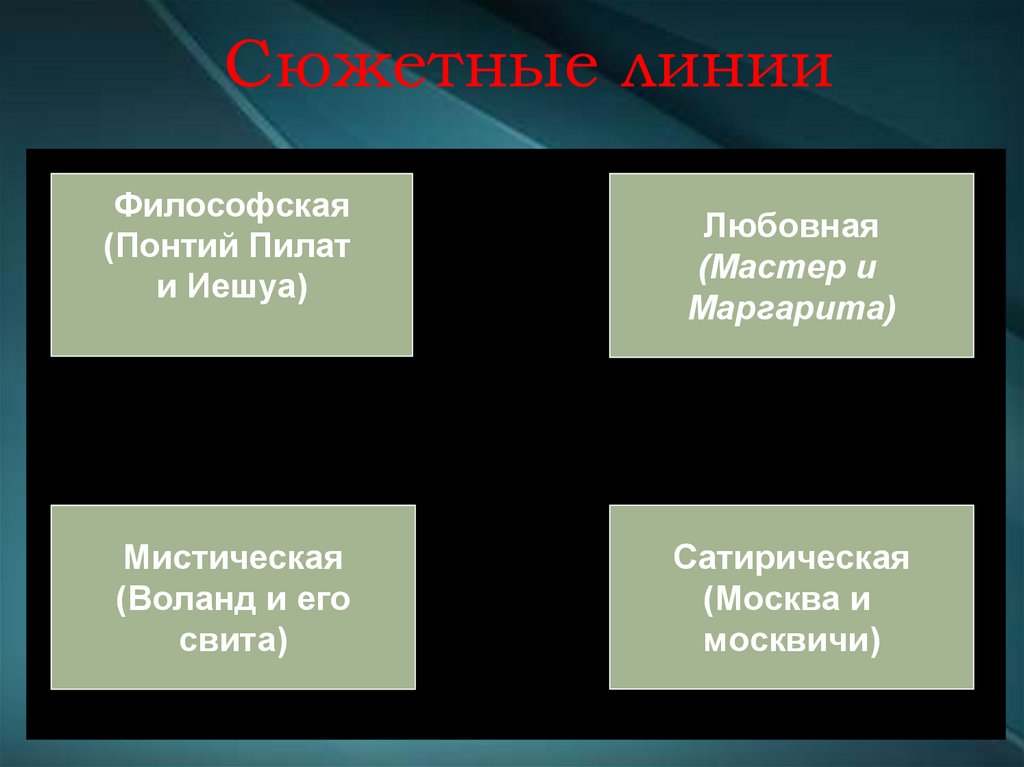 Сюжетные линии

Философская (Понтий Пилат и Иешуа)

Любовная (Мастер и Маргарита)

Мистическая (Воланд и его свита)

Сатирическая (Москва и москвичи)